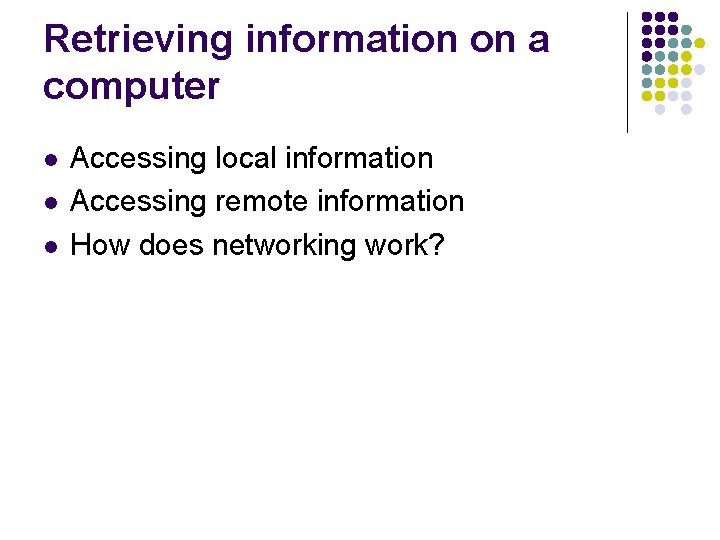 Retrieving information on a computer

- Accessing local information
- Accessing remote information
- How does networking work?